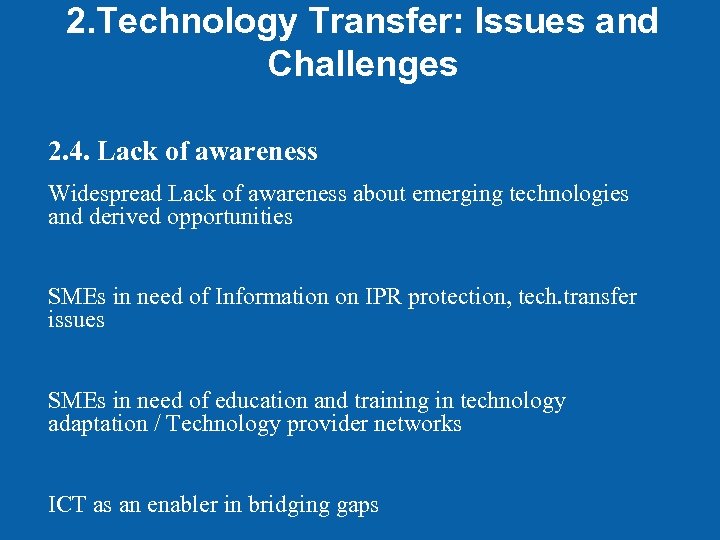 2.Technology Transfer: Issues and Challenges

2.4. Lack of awareness

Widespread Lack of awareness about emerging technologies and derived opportunities

SMEs in need of Information on IPR protection, tech.transfer issues

SMEs in need of education and training in technology adaptation / Technology provider networks

ICT as an enabler in bridging gaps